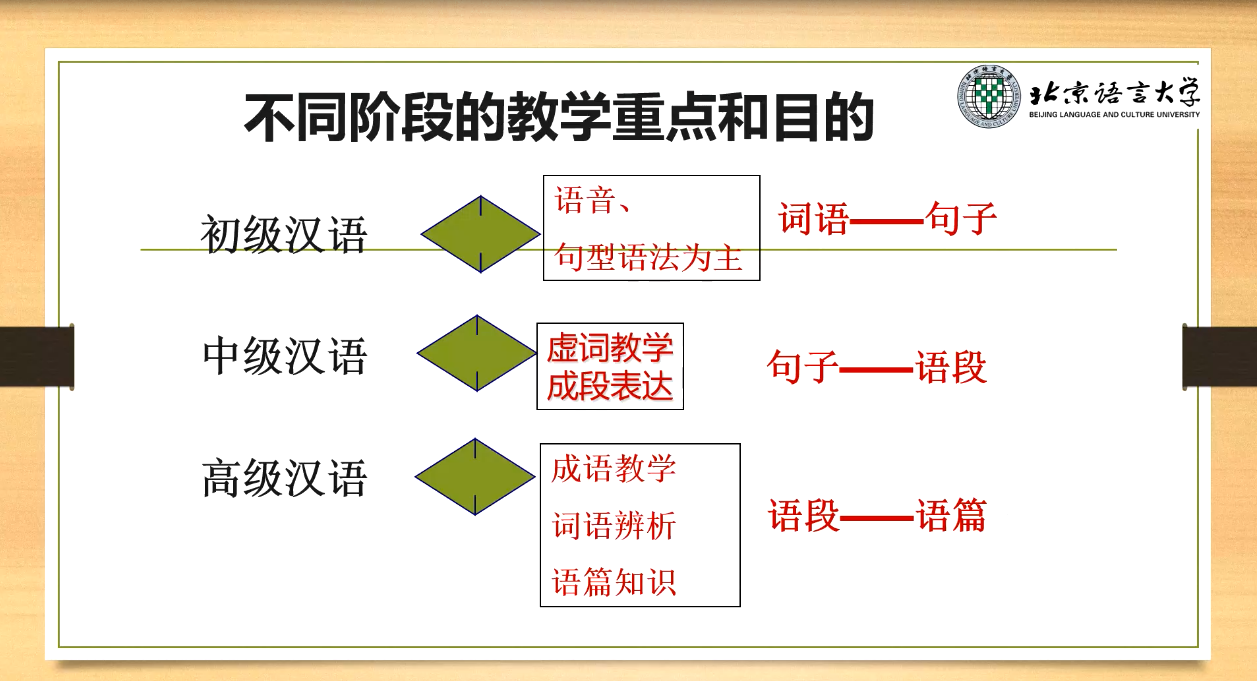 不同阶段的教学重点和目的

北京语言大学
BEIJING LANGUAGE AND CULTURE UNIVERSITY

初级汉语
语音、
句型语法为主
词语——句子

中级汉语
虚词教学
成段表达
句子——语段

高级汉语
成语教学
词语辨析
语篇知识
语段——语篇